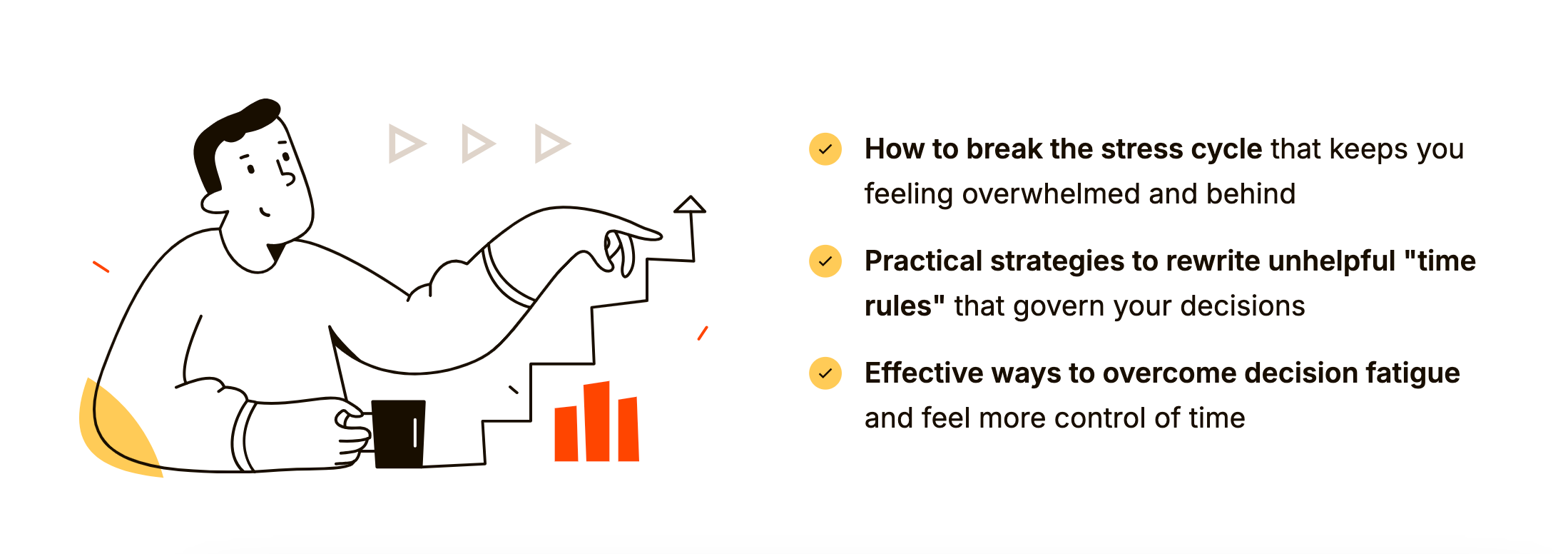 How to break the stress cycle that keeps you feeling overwhelmed and behind

Practical strategies to rewrite unhelpful "time rules" that govern your decisions

Effective ways to overcome decision fatigue and feel more control of time